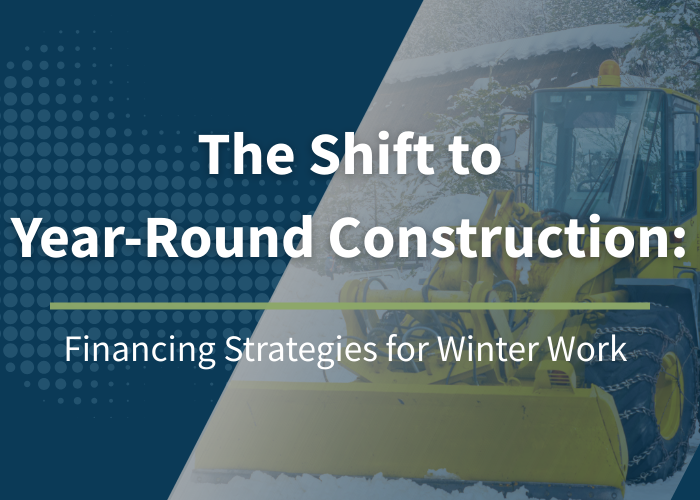 The Shift to Year-Round Construction:

Financing Strategies for Winter Work